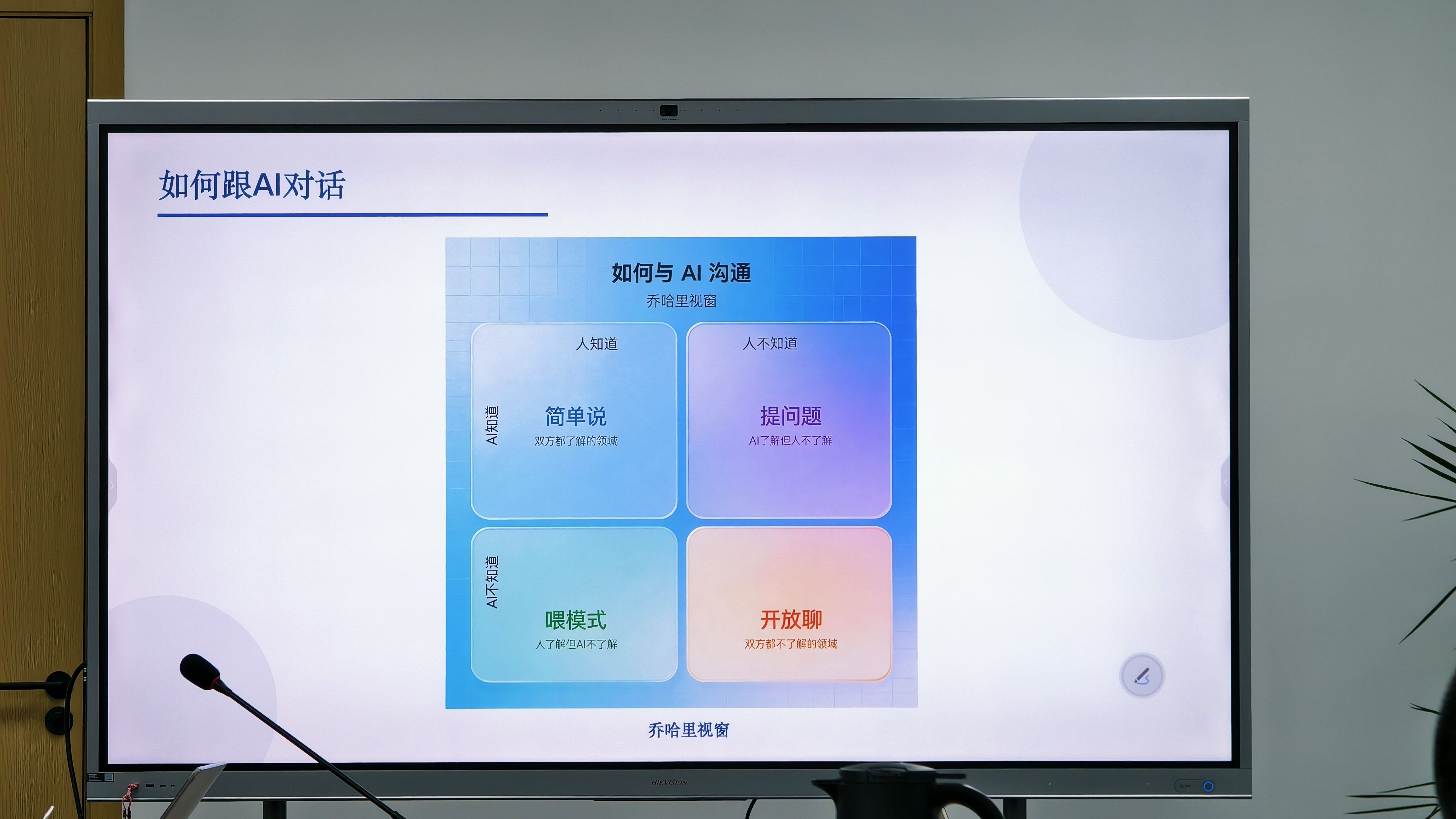 如何跟AI对话

如何与 AI 沟通
乔哈里视窗

人知道

人不知道

AI知道

简单说
双方都了解的领域

提问题
AI了解但人不了解

AI不知道

喂模式
人了解但AI不了解

开放聊
双方都不了解的领域

乔哈里视窗

HIKVISION